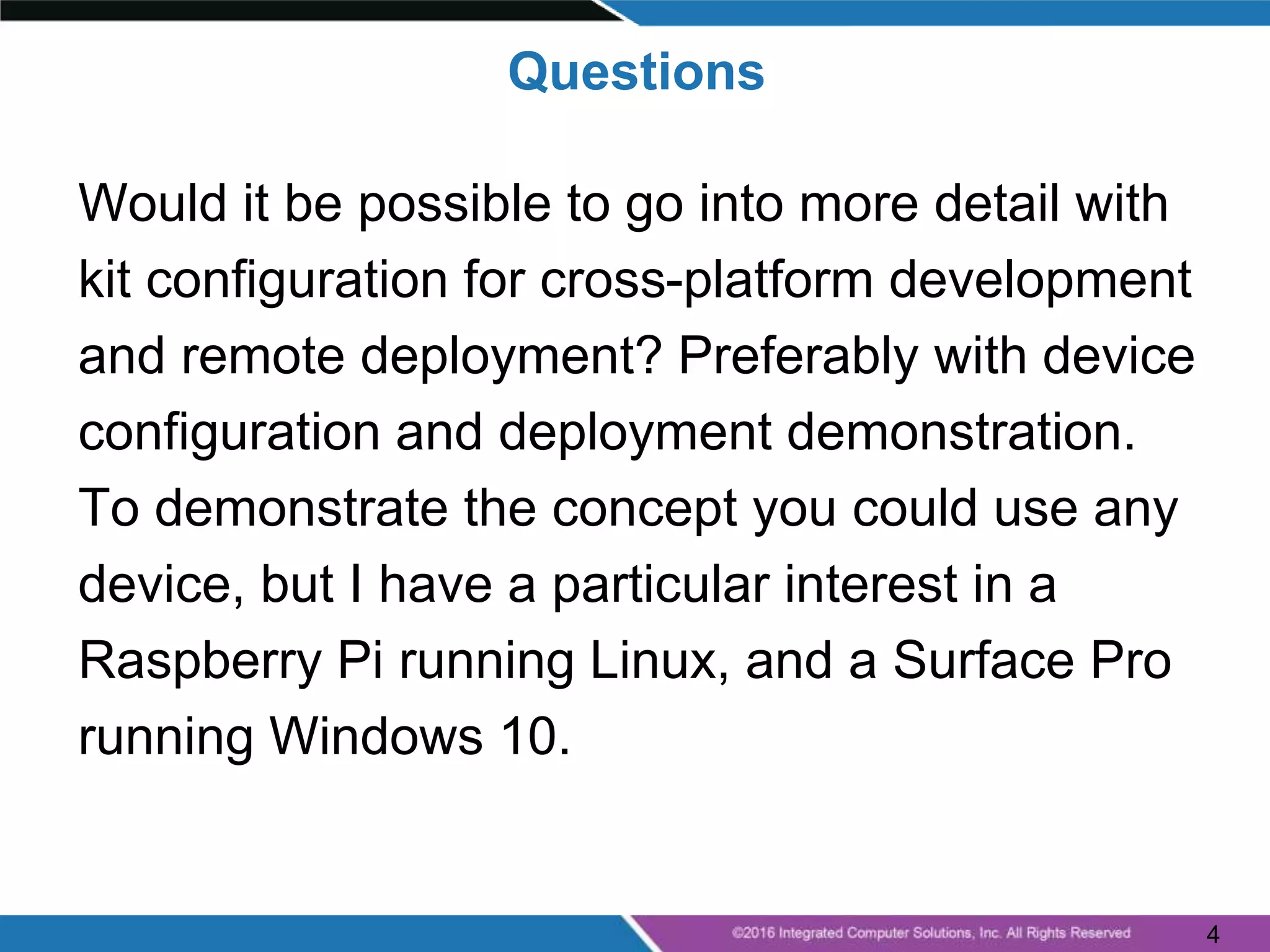 Questions

Would it be possible to go into more detail with kit configuration for cross-platform development and remote deployment? Preferably with device configuration and deployment demonstration. To demonstrate the concept you could use any device, but I have a particular interest in a Raspberry Pi running Linux, and a Surface Pro running Windows 10.

©2016 Integrated Computer Solutions, Inc. All Rights Reserved

4